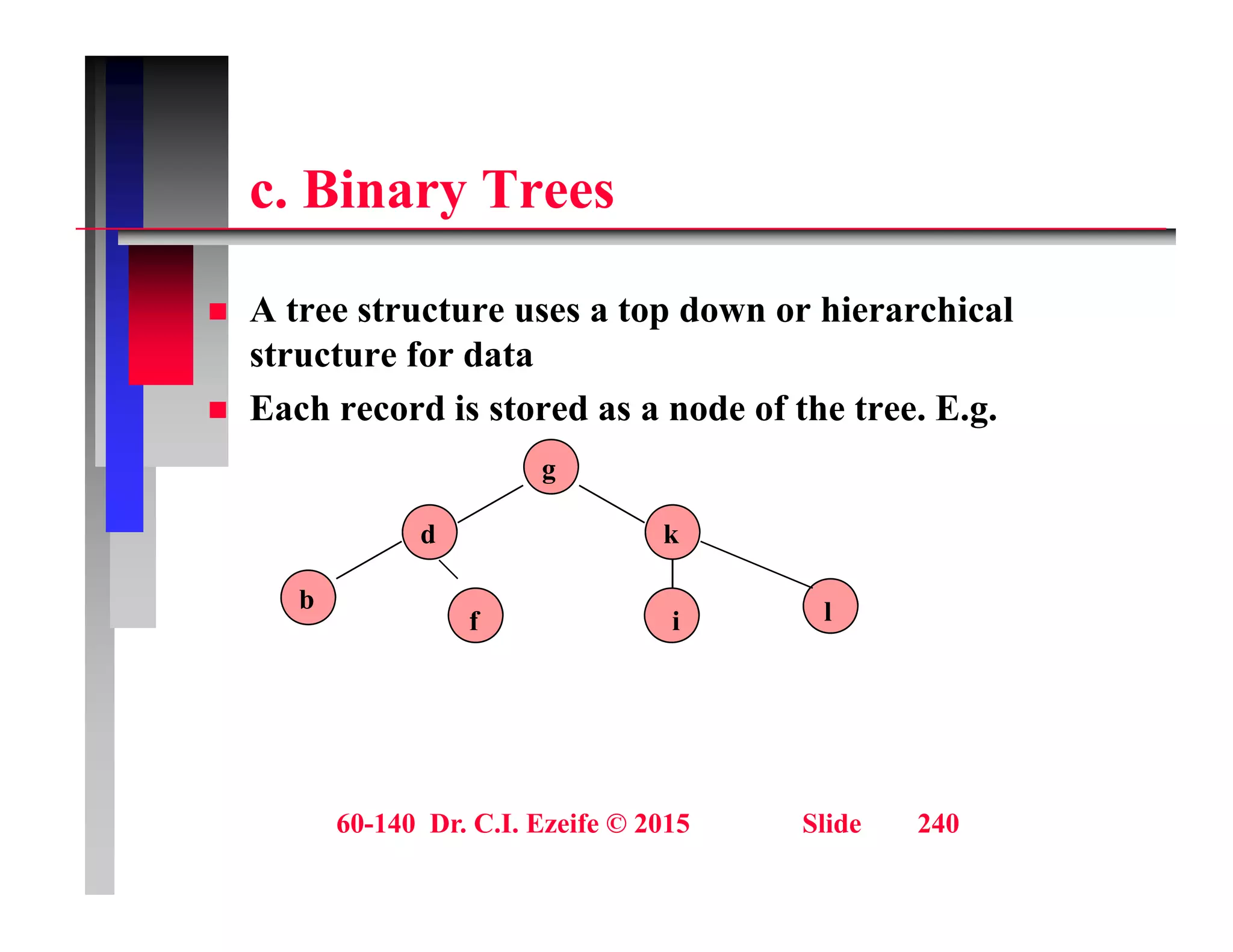 c. Binary Trees

A tree structure uses a top down or hierarchical structure for data

Each record is stored as a node of the tree. E.g.

g
d
k
b
f
i
l

60-140 Dr. C.I. Ezeife © 2015 Slide 240